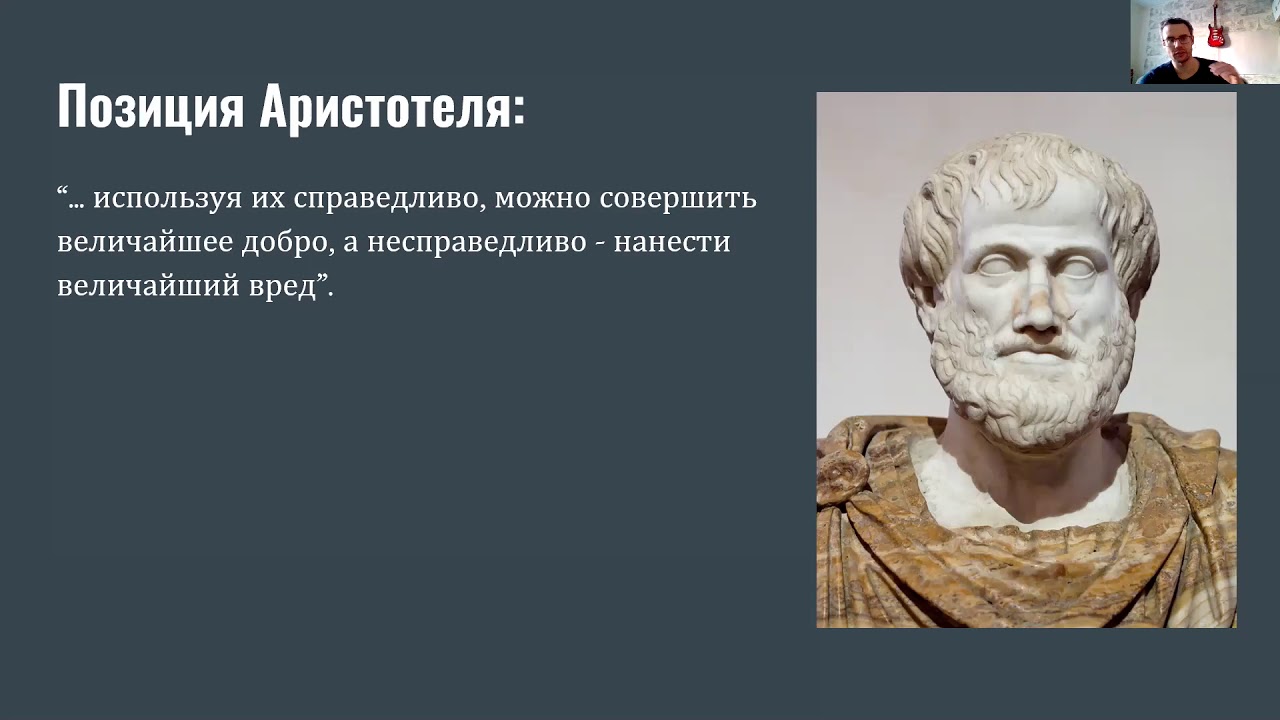 Позиция Аристотеля:

“… используя их справедливо, можно совершить величайшее добро, а несправедливо - нанести величайший вред”.